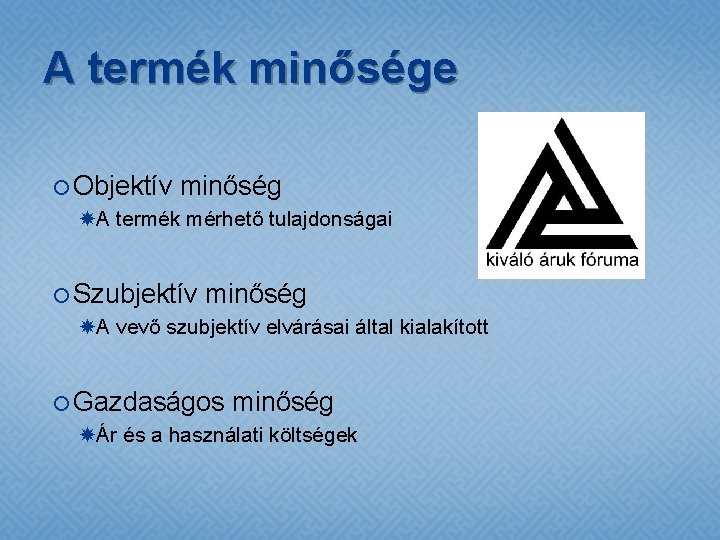 A termék minősége

Objektív minőség

A termék mérhető tulajdonságai

kiváló áruk fóruma

Szubjektív minőség

A vevő szubjektív elvárásai által kialakított

Gazdaságos minőség

Ár és a használati költségek